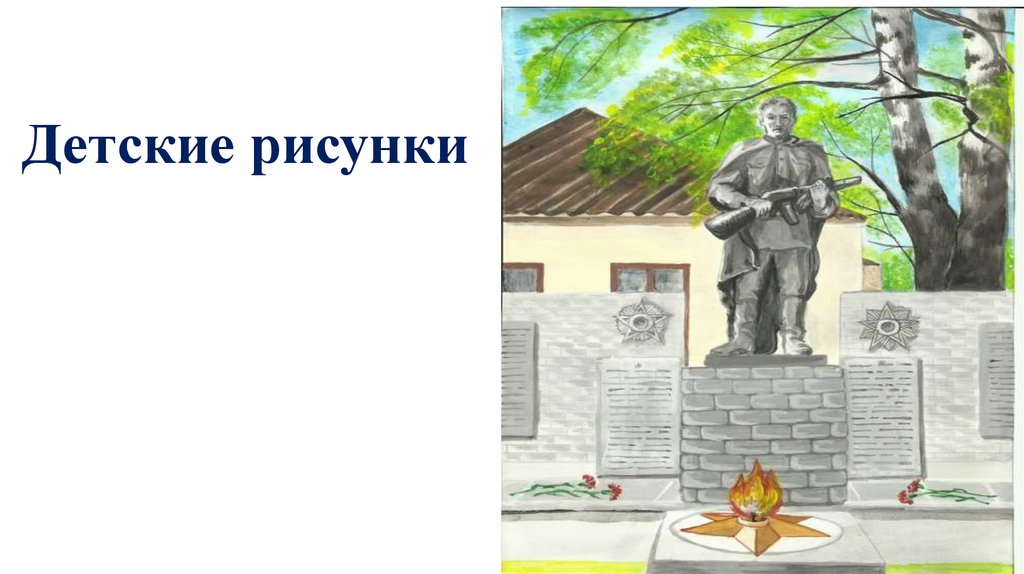 Детские рисунки